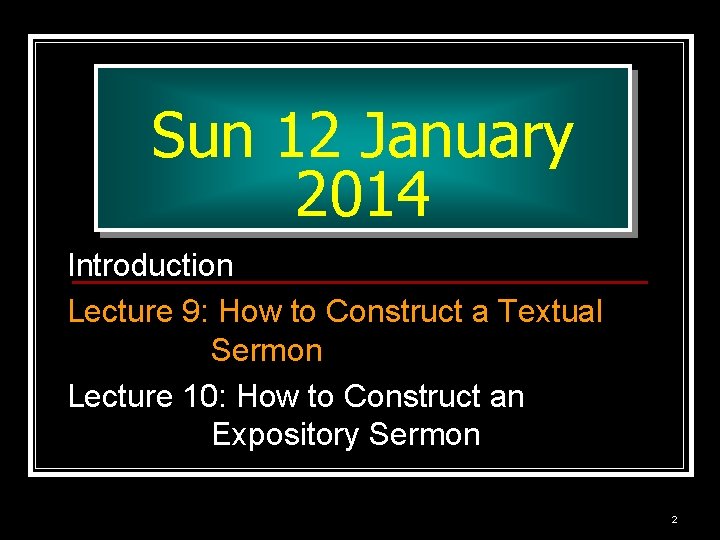 Sun 12 January 2014

Introduction

Lecture 9: How to Construct a Textual Sermon

Lecture 10: How to Construct an Expository Sermon

2